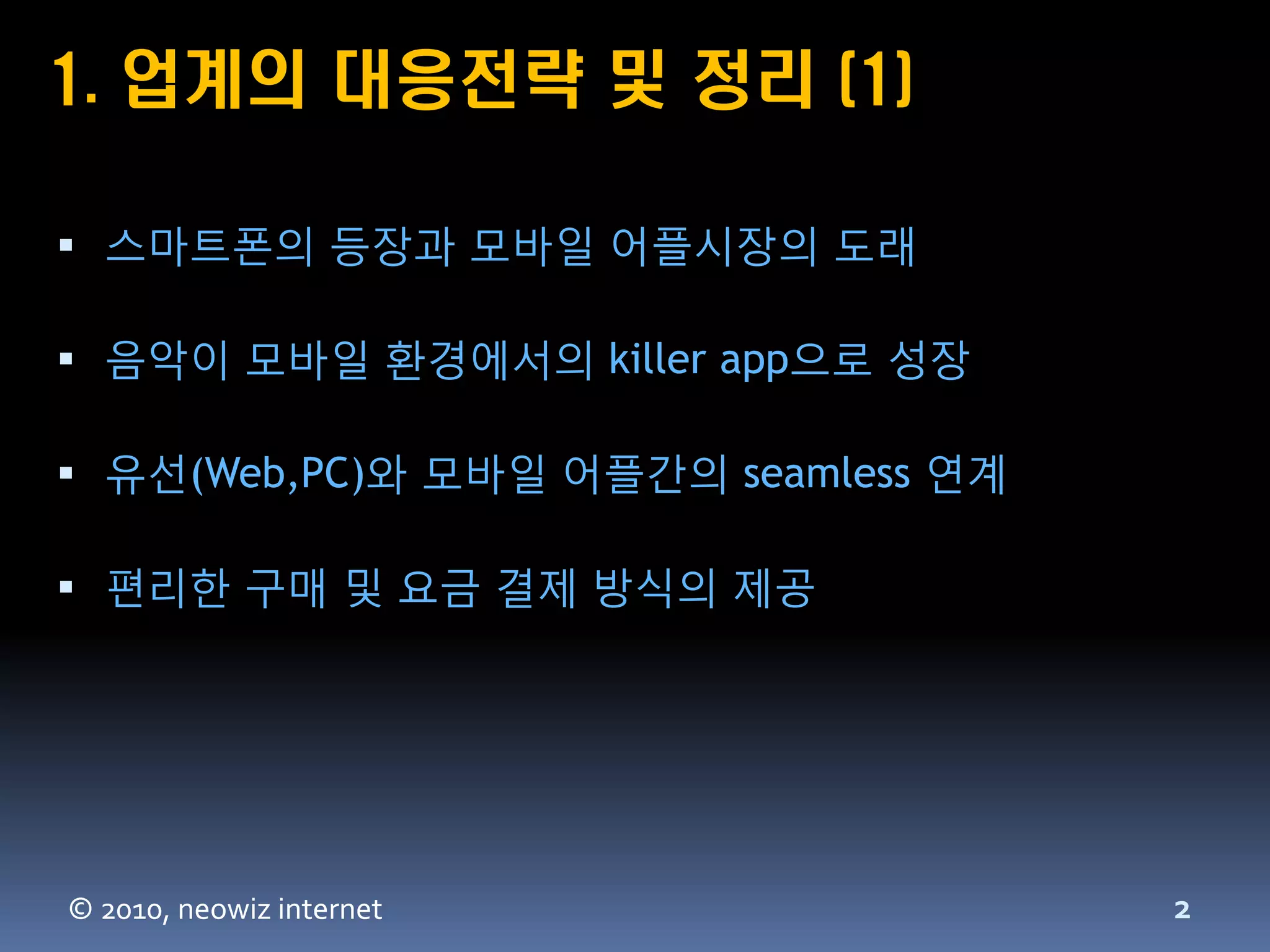 1. 업계의 대응전략 및 정리 (1)

▪ 스마트폰의 등장과 모바일 어플시장의 도래

▪ 음악이 모바일 환경에서의 killer app으로 성장

▪ 유선(Web,PC)와 모바일 어플간의 seamless 연계

▪ 편리한 구매 및 요금 결제 방식의 제공

© 2010, neowiz internet

2